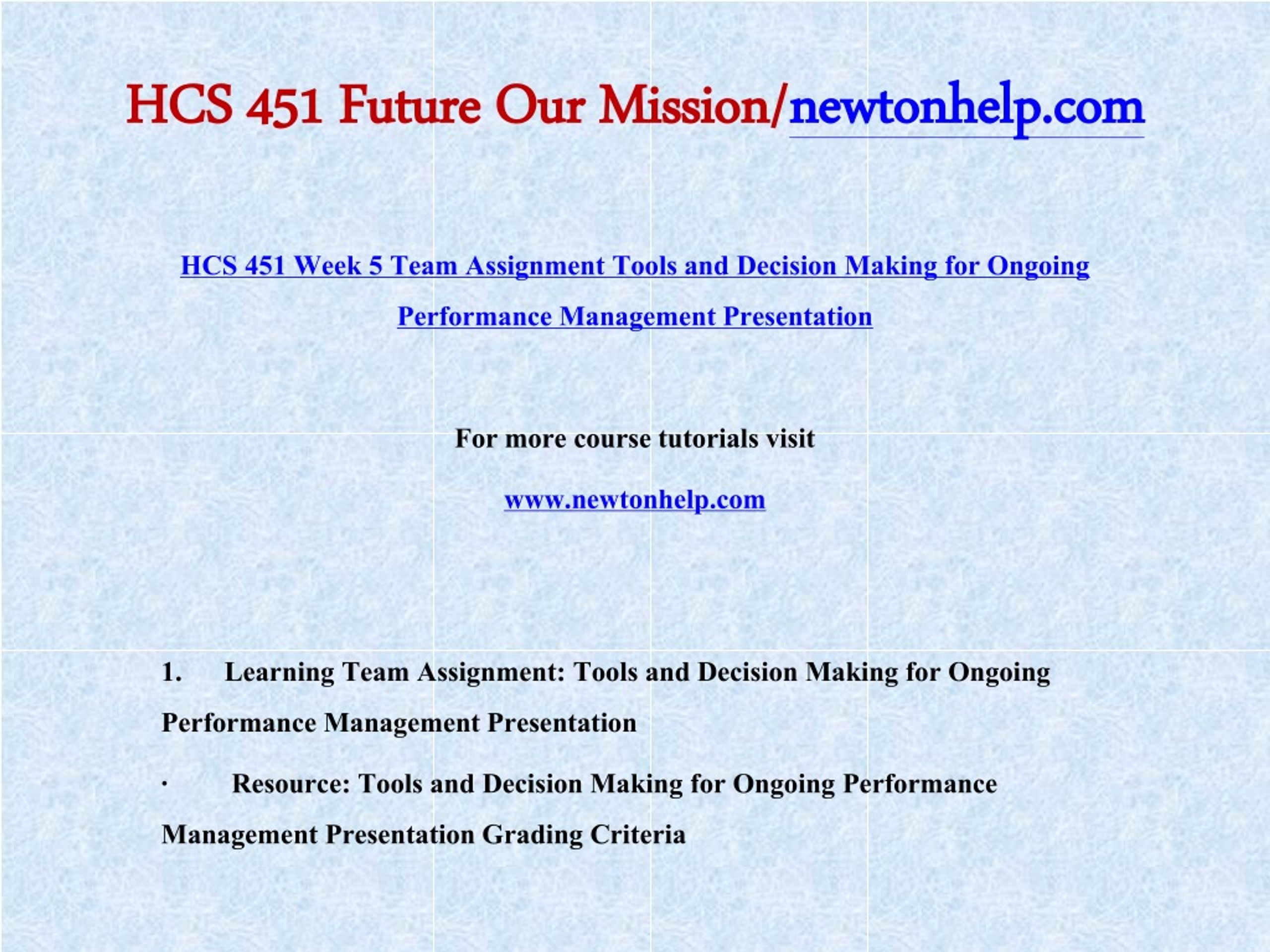 HCS 451 Future Our Mission/newtonhelp.com

HCS 451 Week 5 Team Assignment Tools and Decision Making for Ongoing Performance Management Presentation

For more course tutorials visit

www.newtonhelp.com

1. Learning Team Assignment: Tools and Decision Making for Ongoing Performance Management Presentation

· Resource: Tools and Decision Making for Ongoing Performance Management Presentation Grading Criteria